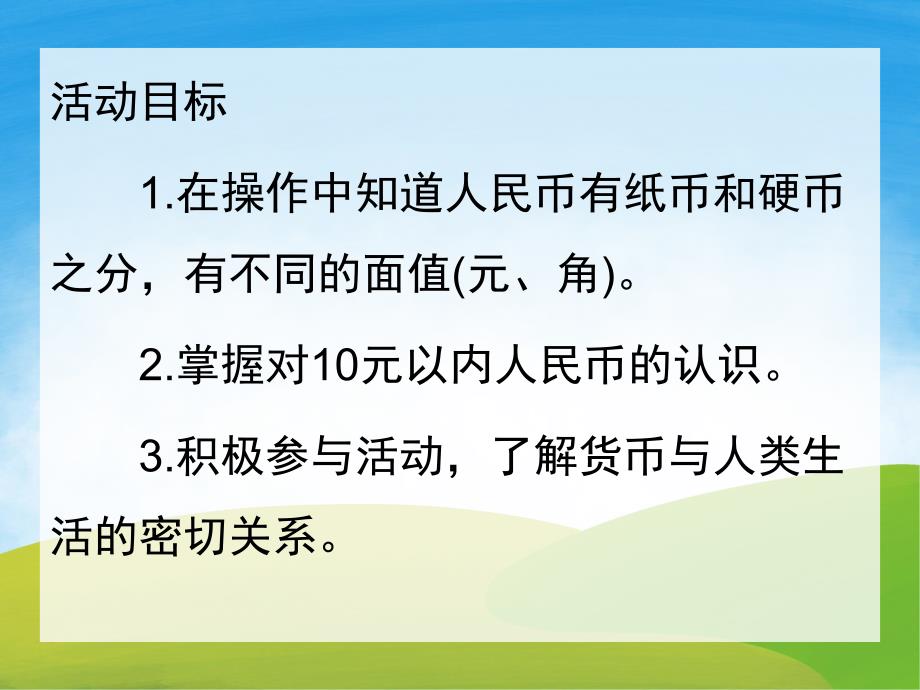 活动目标

1.在操作中知道人民币有纸币和硬币之分，有不同的面值(元、角)。

2.掌握对10元以内人民币的认识。

3.积极参与活动，了解货币与人类生活的密切关系。